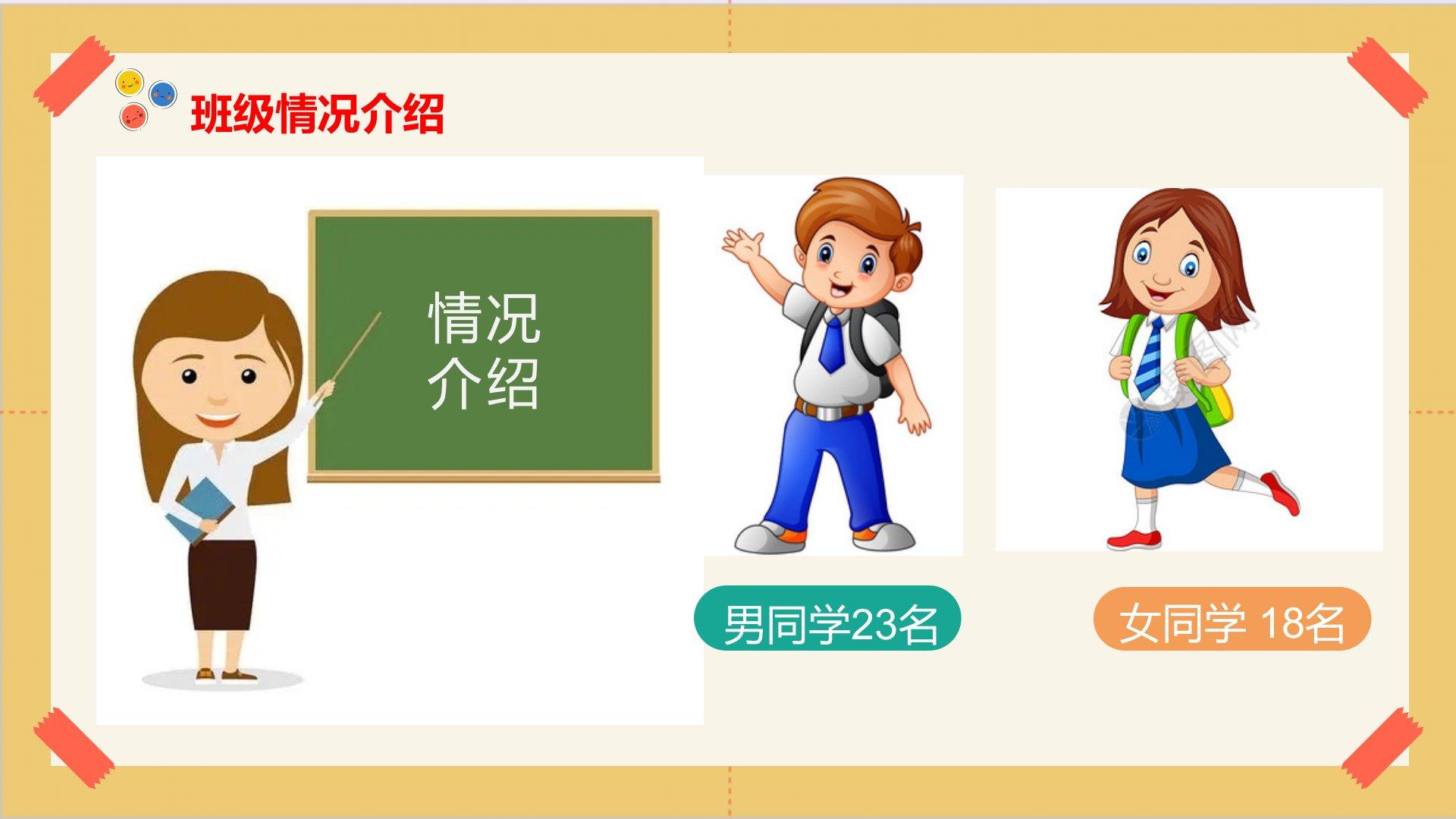 班级情况介绍

情况
介绍

男同学23名

女同学 18名